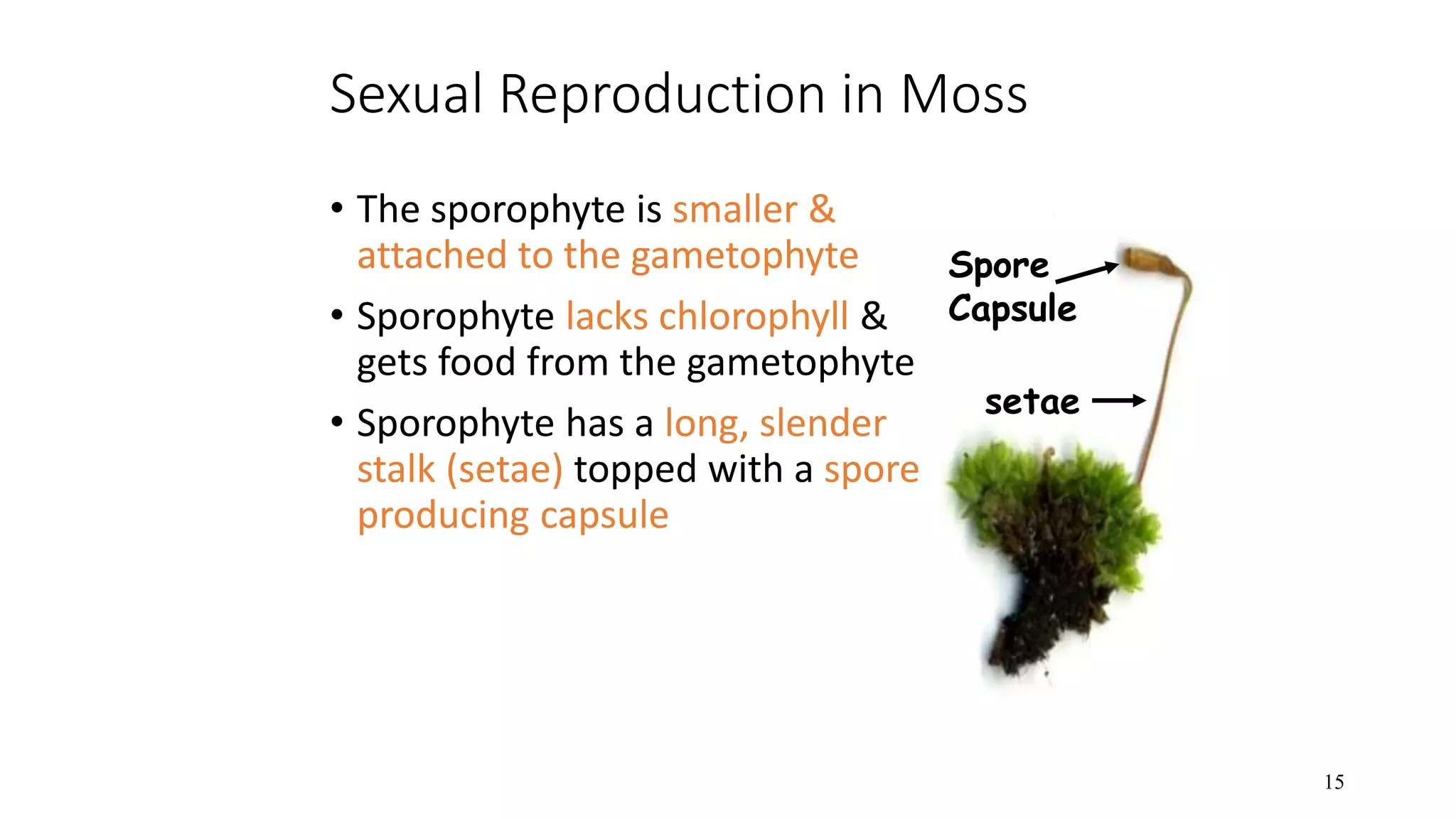 Sexual Reproduction in Moss

• The sporophyte is smaller & attached to the gametophyte

• Sporophyte lacks chlorophyll & gets food from the gametophyte

• Sporophyte has a long, slender stalk (setae) topped with a spore producing capsule

Spore Capsule

setae

15